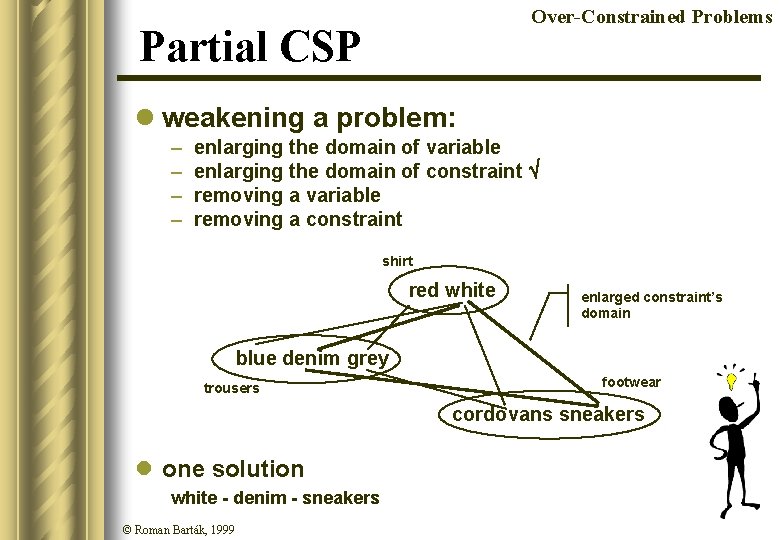 Over-Constrained Problems

Partial CSP

weakening a problem:
– enlarging the domain of variable
– enlarging the domain of constraint √
– removing a variable
– removing a constraint

shirt
red white
enlarged constraint's domain
blue denim grey
trousers
footwear
cordovans sneakers

one solution
white - denim - sneakers

© Roman Barták, 1999